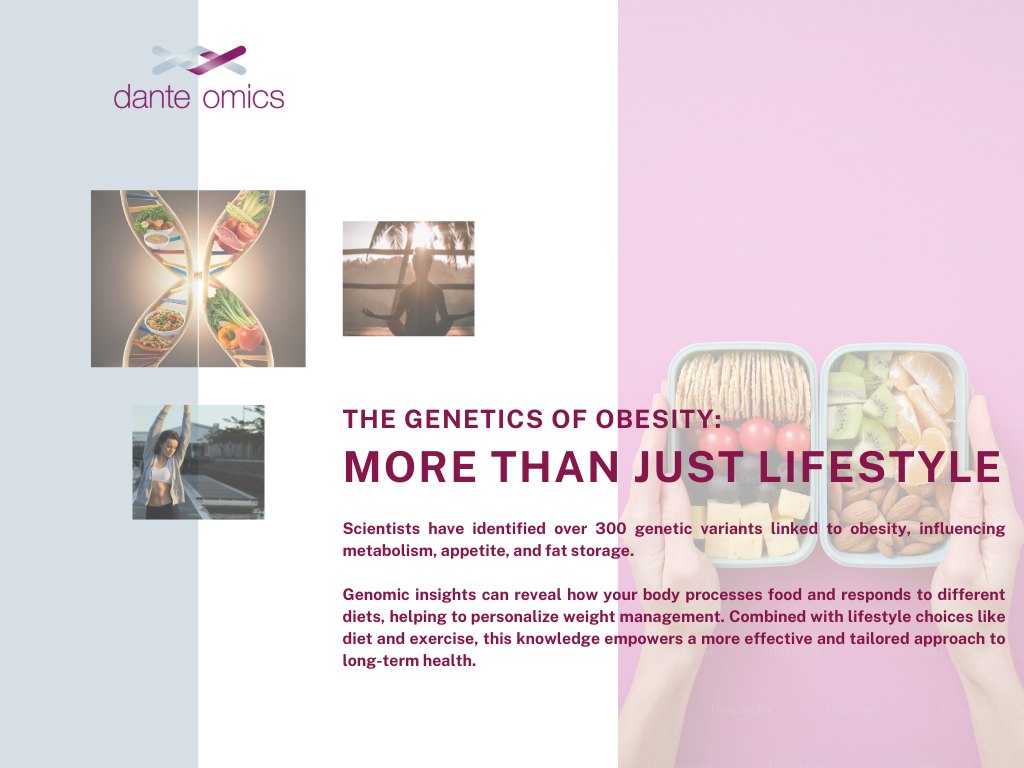 dante omics

THE GENETICS OF OBESITY:
MORE THAN JUST LIFESTYLE

Scientists have identified over 300 genetic variants linked to obesity, influencing metabolism, appetite, and fat storage.

Genomic insights can reveal how your body processes food and responds to different diets, helping to personalize weight management. Combined with lifestyle choices like diet and exercise, this knowledge empowers a more effective and tailored approach to long-term health.